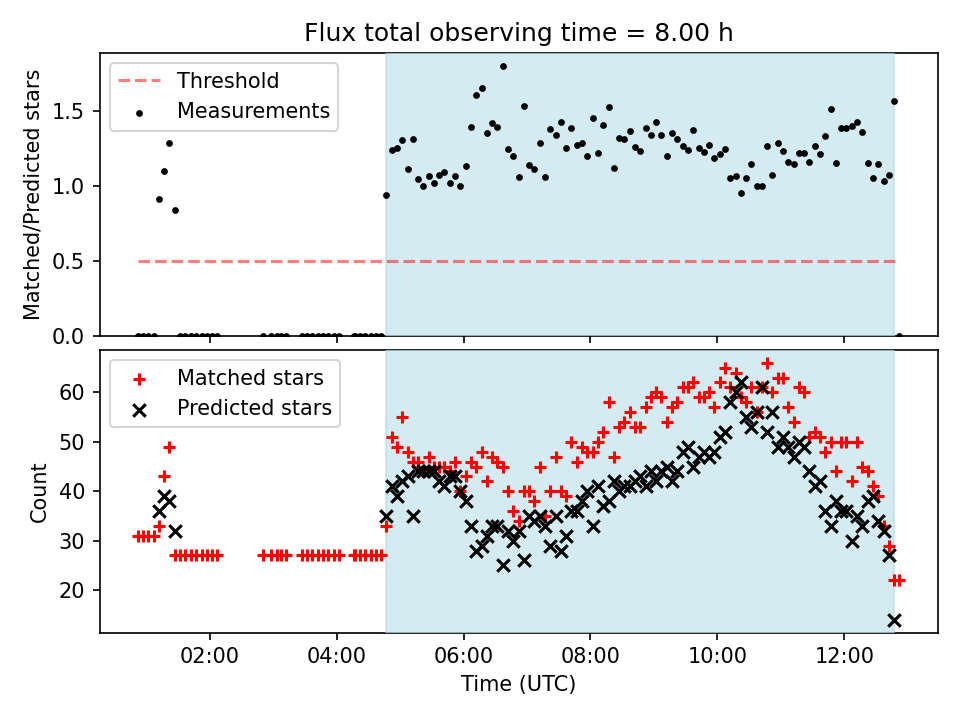 Flux total observing time = 8.00 h

Threshold
Measurements

Matched/Predicted stars

1.5
1.0
0.5
0.0

Matched stars
Predicted stars

Count

60
50
40
30
20

02:00
04:00
06:00
08:00
10:00
12:00

Time (UTC)